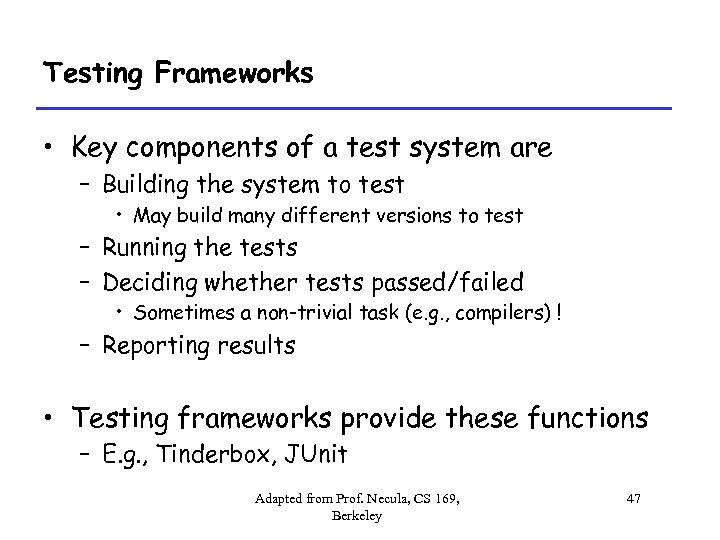 Testing Frameworks

• Key components of a test system are
  – Building the system to test
    • May build many different versions to test
  – Running the tests
  – Deciding whether tests passed/failed
    • Sometimes a non-trivial task (e.g., compilers) !
  – Reporting results

• Testing frameworks provide these functions
  – E.g., Tinderbox, JUnit

Adapted from Prof. Necula, CS 169, Berkeley

47